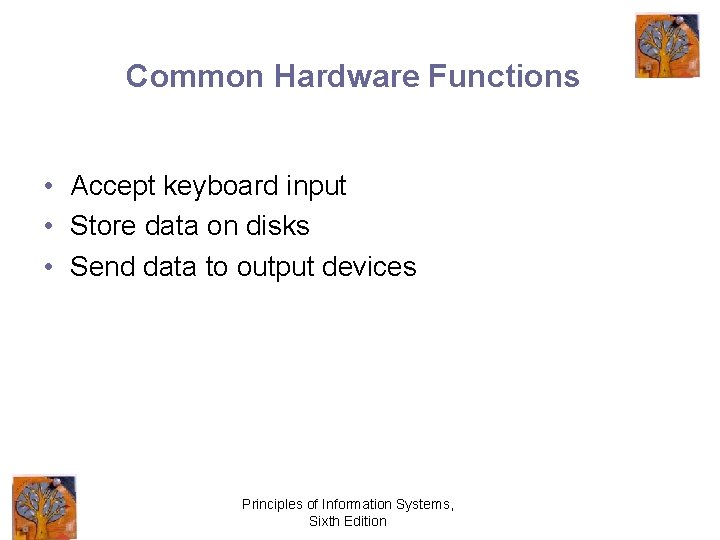 Common Hardware Functions

• Accept keyboard input
• Store data on disks
• Send data to output devices

Principles of Information Systems,
Sixth Edition